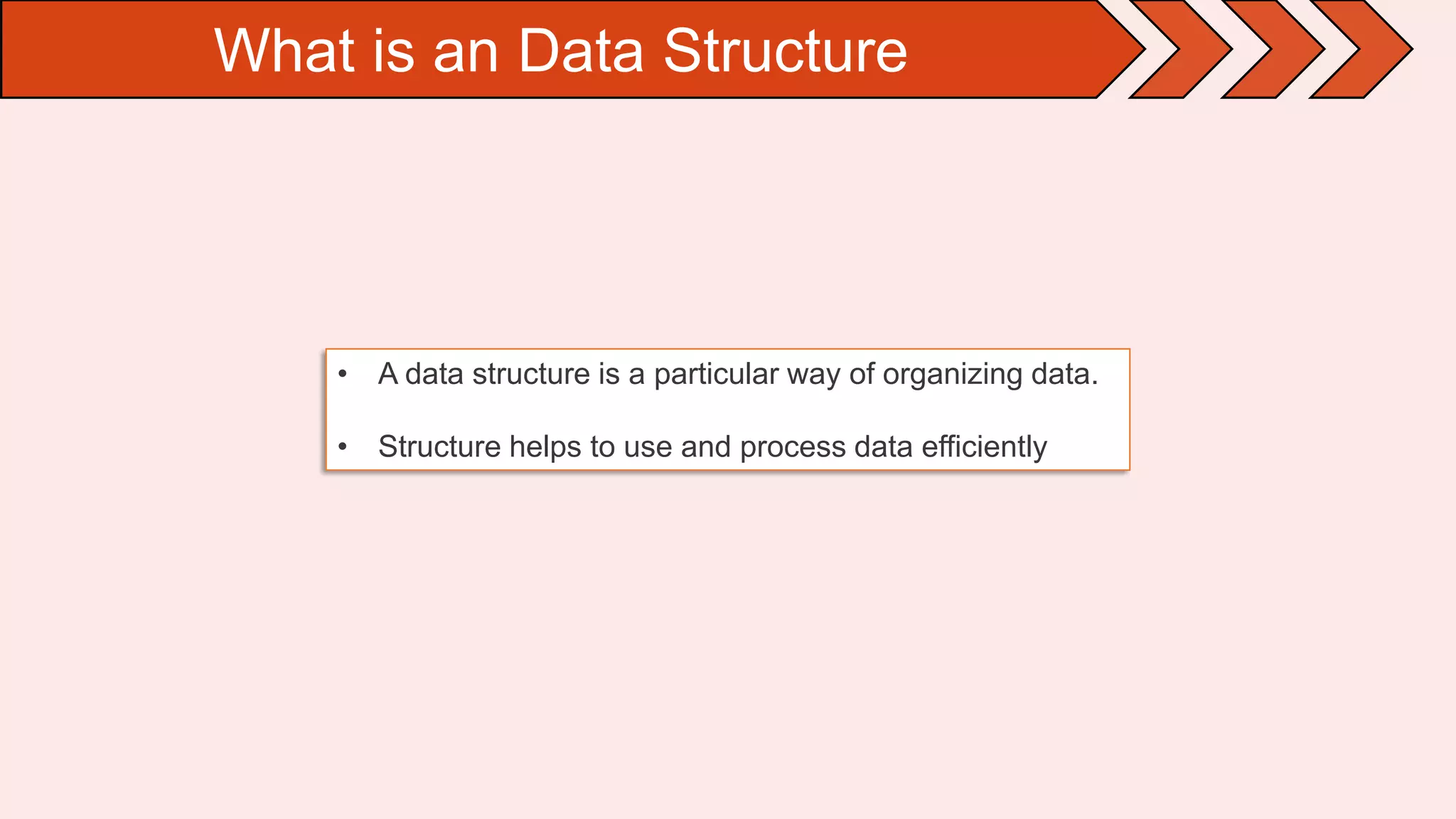 What is an Data Structure

• A data structure is a particular way of organizing data.

• Structure helps to use and process data efficiently